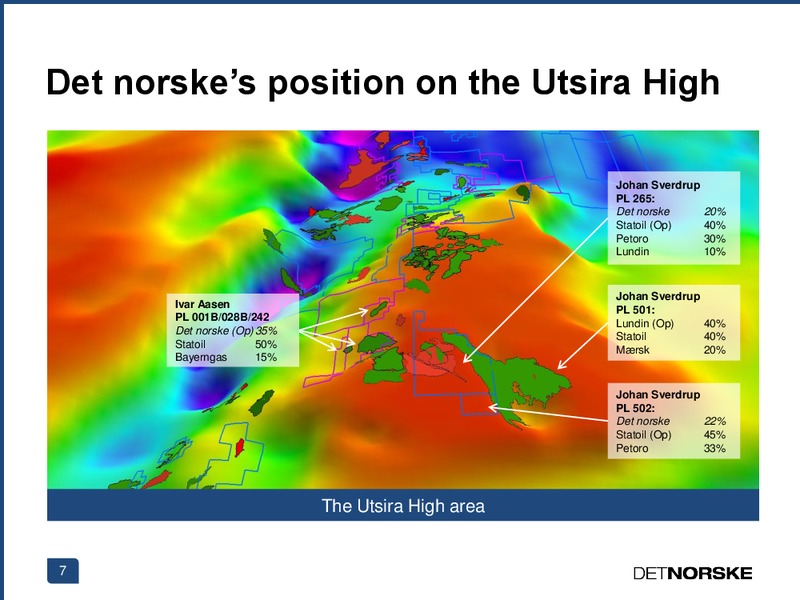 Det norske's position on the Utsira High

Ivar Aasen
PL 001B/028B/242
Det norske (Op) 35%
Statoil 50%
Bayerngas 15%

Johan Sverdrup
PL 265:
Det norske 20%
Statoil (Op) 40%
Petoro 30%
Lundin 10%

Johan Sverdrup
PL 501:
Lundin (Op) 40%
Statoil 40%
Mærsk 20%

Johan Sverdrup
PL 502:
Det norske 22%
Statoil (Op) 45%
Petoro 33%

The Utsira High area

7

DETNORSKE